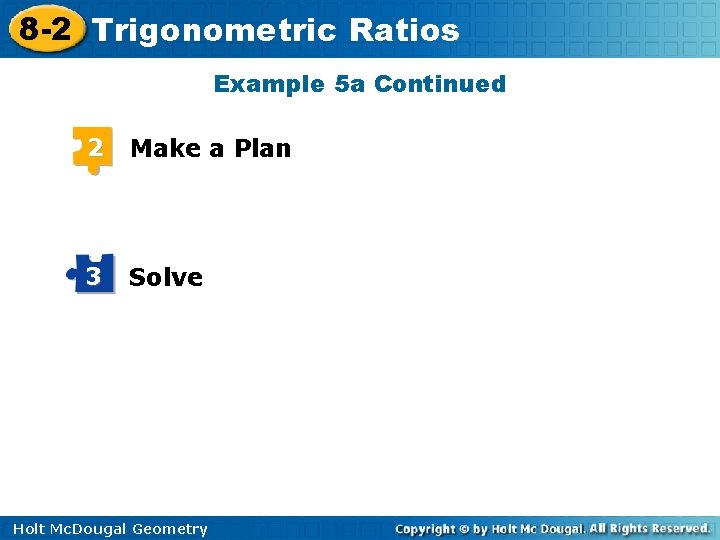 8-2 Trigonometric Ratios

Example 5a Continued

2 Make a Plan

3 Solve

Holt McDougal Geometry

Copyright © by Holt Mc Dougal. All Rights Reserved.